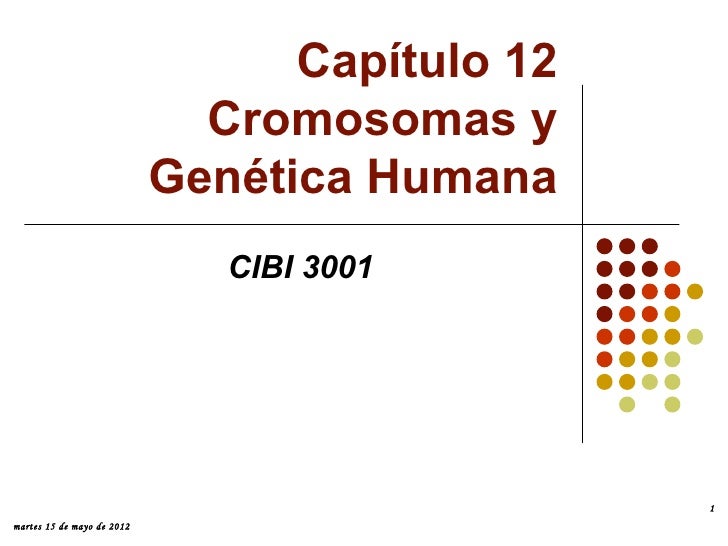 Capítulo 12
Cromosomas y
Genética Humana

CIBI 3001

1

martes 15 de mayo de 2012